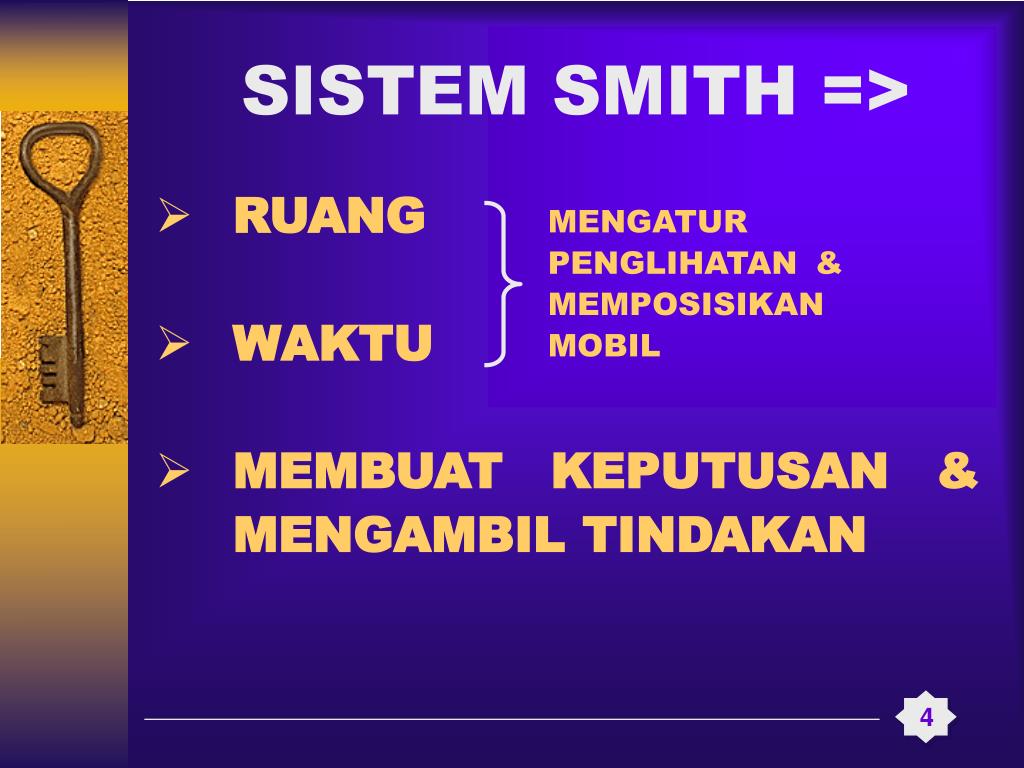 SISTEM SMITH =>

➢ RUANG

➢ WAKTU

MENGATUR PENGLIHATAN & MEMPOSISIKAN MOBIL

➢ MEMBUAT KEPUTUSAN & MENGAMBIL TINDAKAN

4